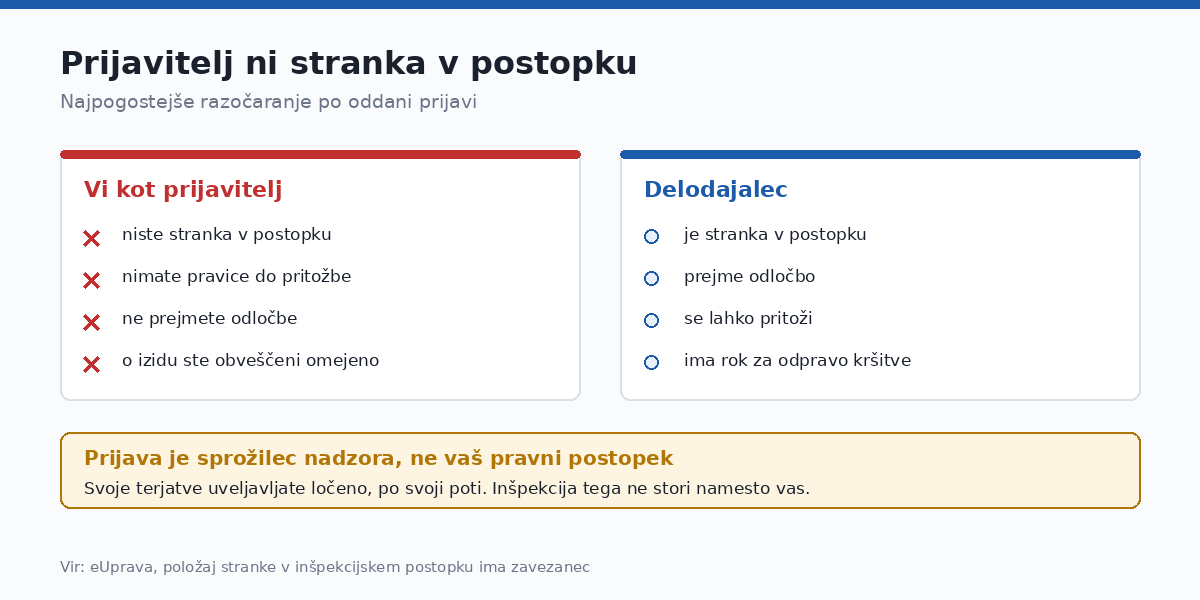 Prijavitelj ni stranka v postopku

Najpogostejše razočaranje po oddani prijavi

Vi kot prijavitelj

niste stranka v postopku

nimate pravice do pritožbe

ne prejmete odločbe

o izidu ste obveščeni omejeno

Delodajalec

je stranka v postopku

prejme odločbo

se lahko pritoži

ima rok za odpravo kršitve

Prijava je sprožilec nadzora, ne vaš pravni postopek

Svoje terjatve uveljavljate ločeno, po svoji poti. Inšpekcija tega ne stori namesto vas.

Vir: eUprava, položaj stranke v inšpekcijskem postopku ima zavezanec